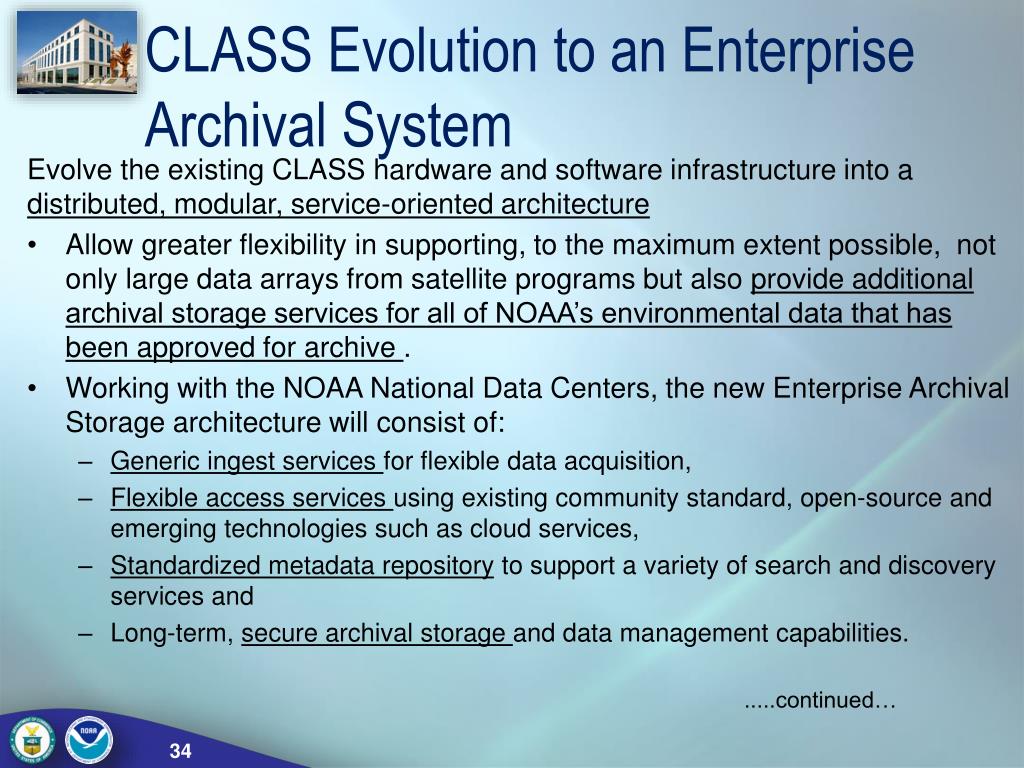 CLASS Evolution to an Enterprise Archival System

Evolve the existing CLASS hardware and software infrastructure into a distributed, modular, service-oriented architecture

• Allow greater flexibility in supporting, to the maximum extent possible, not only large data arrays from satellite programs but also provide additional archival storage services for all of NOAA's environmental data that has been approved for archive .

• Working with the NOAA National Data Centers, the new Enterprise Archival Storage architecture will consist of:

– Generic ingest services for flexible data acquisition,

– Flexible access services using existing community standard, open-source and emerging technologies such as cloud services,

– Standardized metadata repository to support a variety of search and discovery services and

– Long-term, secure archival storage and data management capabilities.

.....continued…

NOAA

34